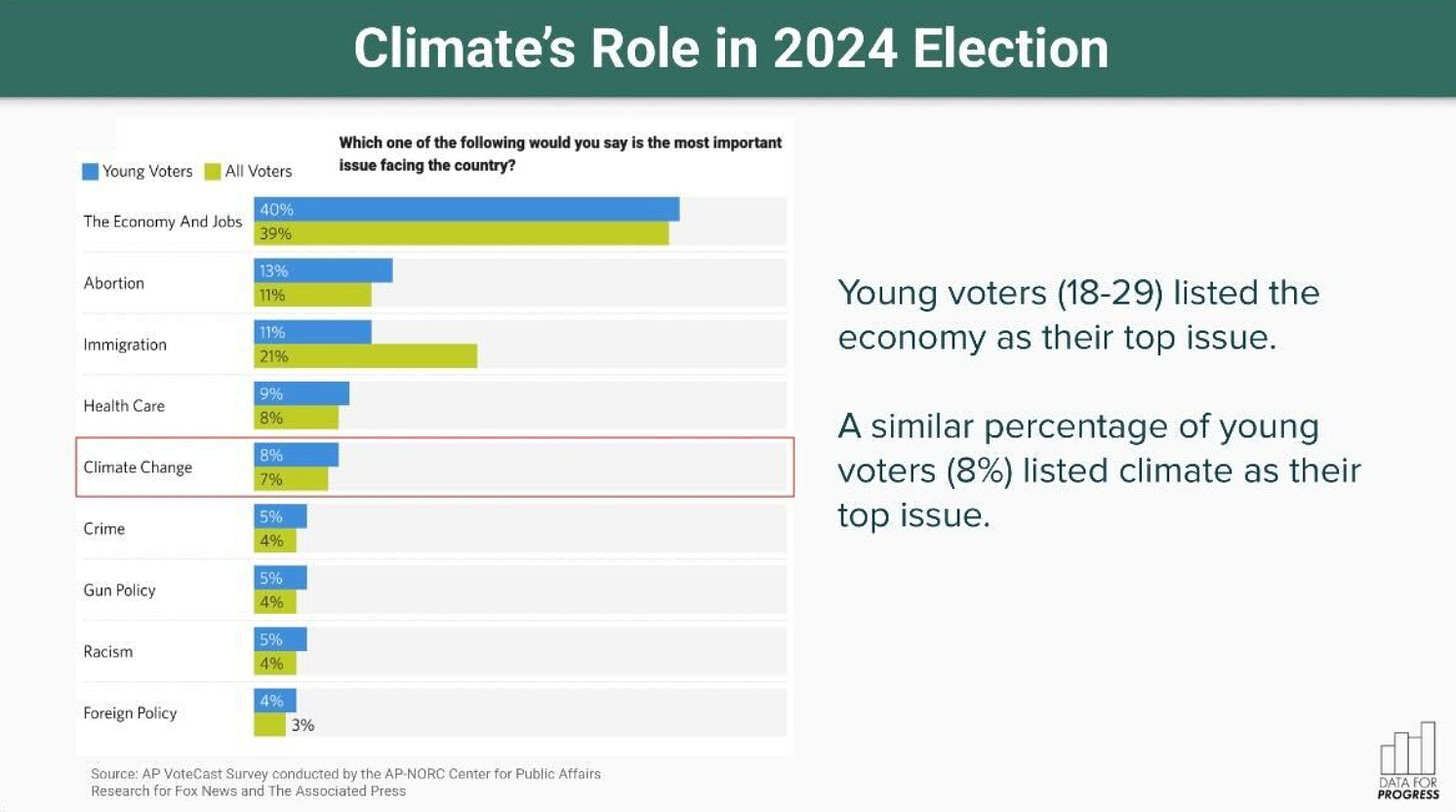 Climate's Role in 2024 Election

Young Voters All Voters

Which one of the following would you say is the most important issue facing the country?

| | Young Voters | All Voters |
|---|---|---|
| The Economy And Jobs | 40% | 39% |
| Abortion | 13% | 11% |
| Immigration | 11% | 21% |
| Health Care | 9% | 8% |
| Climate Change | 8% | 7% |
| Crime | 5% | 4% |
| Gun Policy | 5% | 4% |
| Racism | 5% | 4% |
| Foreign Policy | 4% | 3% |

Source: AP VoteCast Survey conducted by the AP-NORC Center for Public Affairs Research for Fox News and The Associated Press

Young voters (18-29) listed the economy as their top issue.

A similar percentage of young voters (8%) listed climate as their top issue.

DATA FOR PROGRESS